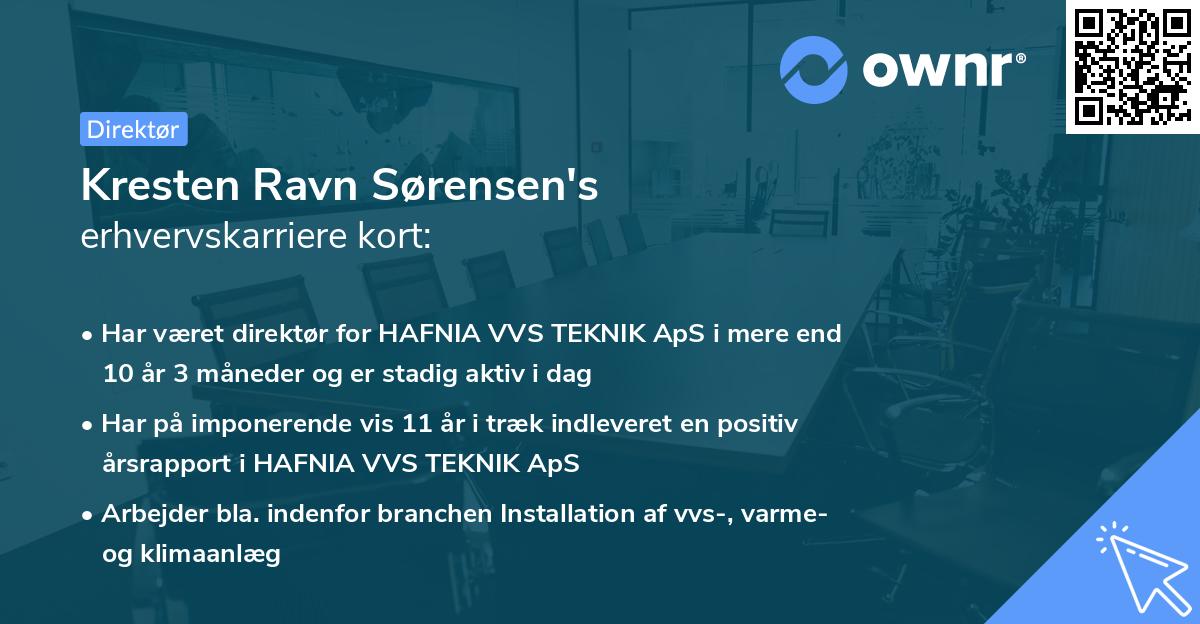 ownr®

Direktør

Kresten Ravn Sørensen's
erhvervskarriere kort:

• Har været direktør for HAFNIA VVS TEKNIK ApS i mere end 10 år 3 måneder og er stadig aktiv i dag

• Har på imponerende vis 11 år i træk indleveret en positiv årsrapport i HAFNIA VVS TEKNIK ApS

• Arbejder bla. indenfor branchen Installation af vvs-, varme- og klimaanlæg